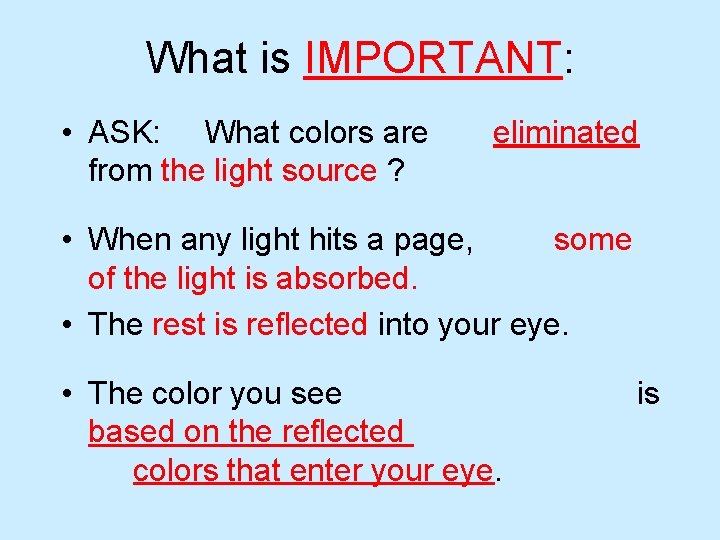 What is IMPORTANT:

• ASK: What colors are eliminated from the light source ?

• When any light hits a page, some of the light is absorbed.

• The rest is reflected into your eye.

• The color you see is based on the reflected colors that enter your eye.